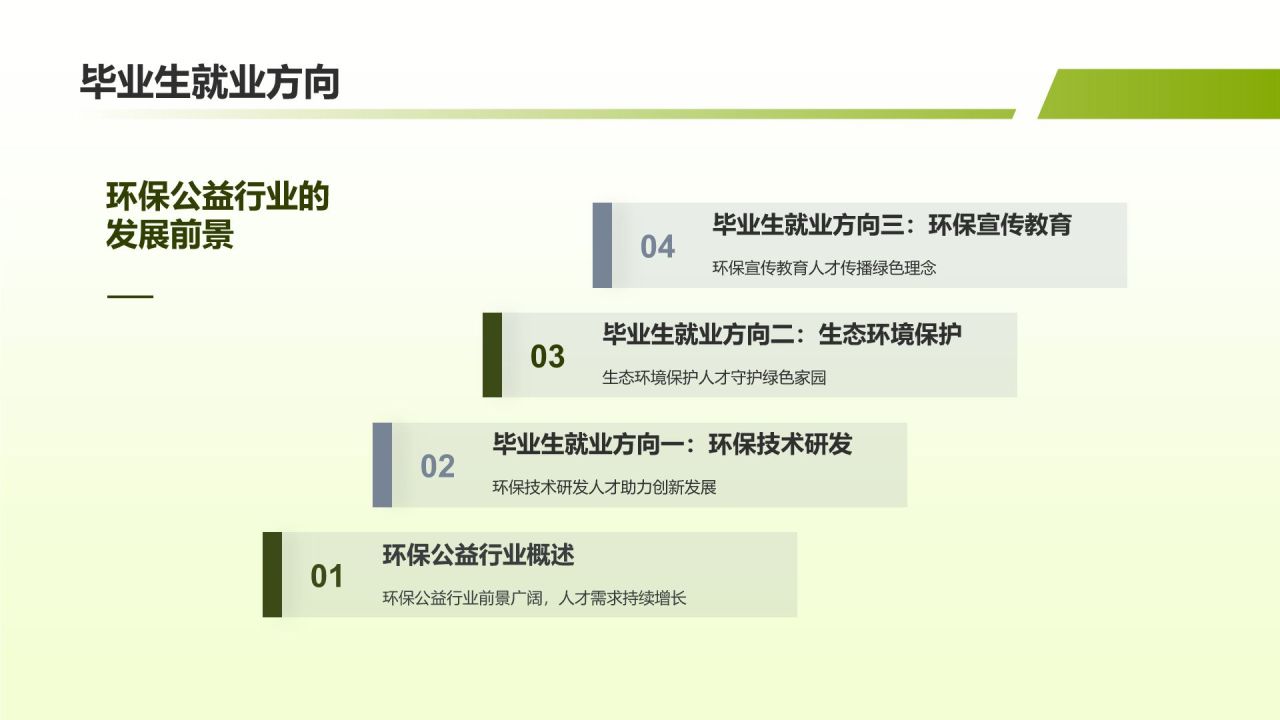 毕业生就业方向

环保公益行业的发展前景

04
毕业生就业方向三：环保宣传教育
环保宣传教育人才传播绿色理念

03
毕业生就业方向二：生态环境保护
生态环境保护人才守护绿色家园

02
毕业生就业方向一：环保技术研发
环保技术研发人才助力创新发展

01
环保公益行业概述
环保公益行业前景广阔，人才需求持续增长